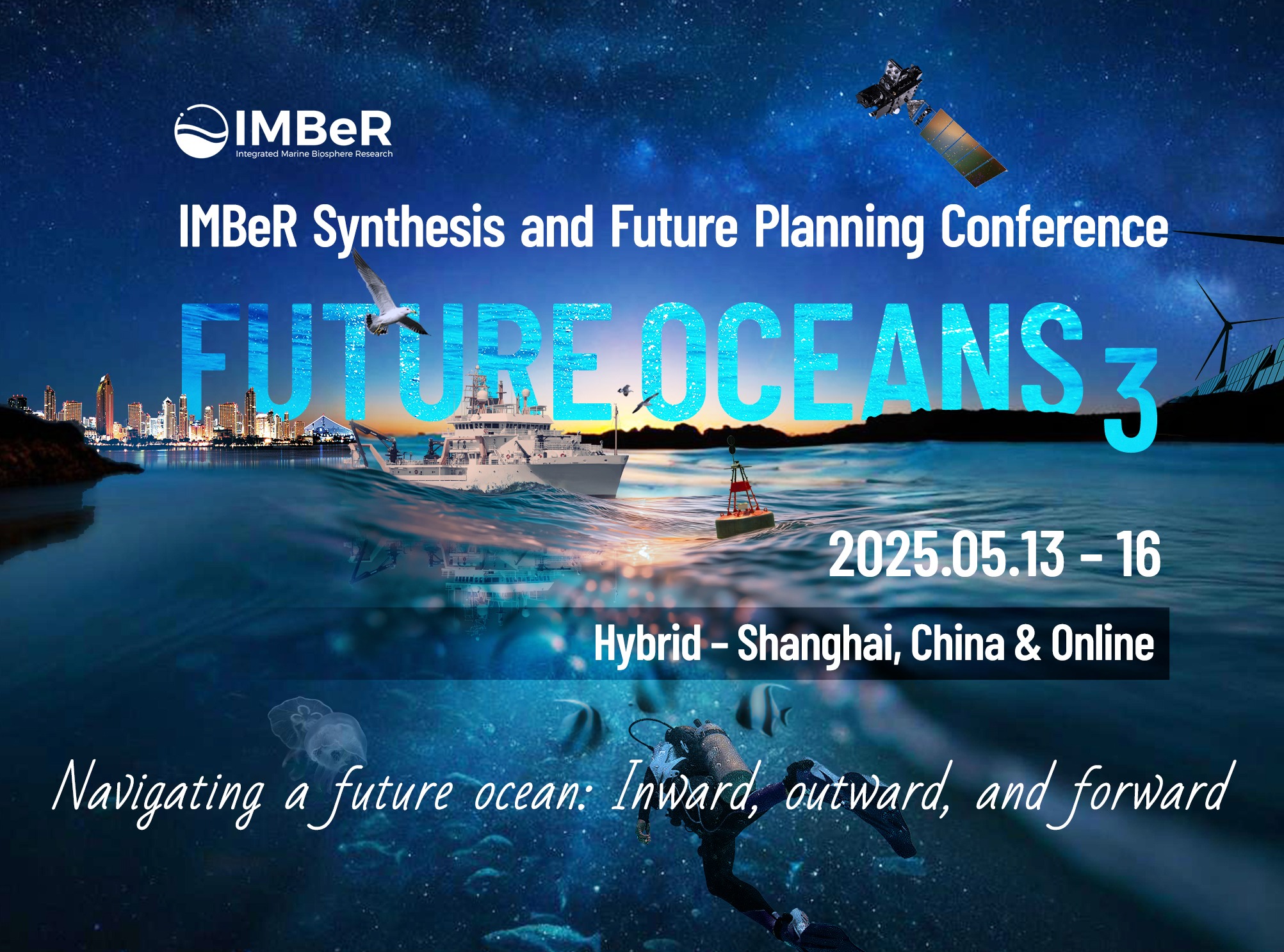 IMBeR
Integrated Marine Biosphere Research

IMBeR Synthesis and Future Planning Conference

FUTURE OCEANS 3

2025.05.13 – 16

Hybrid – Shanghai, China & Online

Navigating a future ocean: Inward, outward, and forward